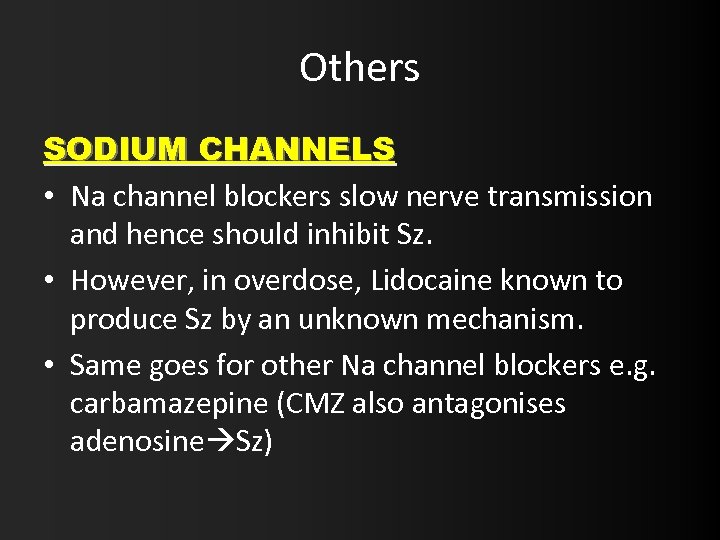 Others

SODIUM CHANNELS

• Na channel blockers slow nerve transmission and hence should inhibit Sz.
• However, in overdose, Lidocaine known to produce Sz by an unknown mechanism.
• Same goes for other Na channel blockers e.g. carbamazepine (CMZ also antagonises adenosine→Sz)